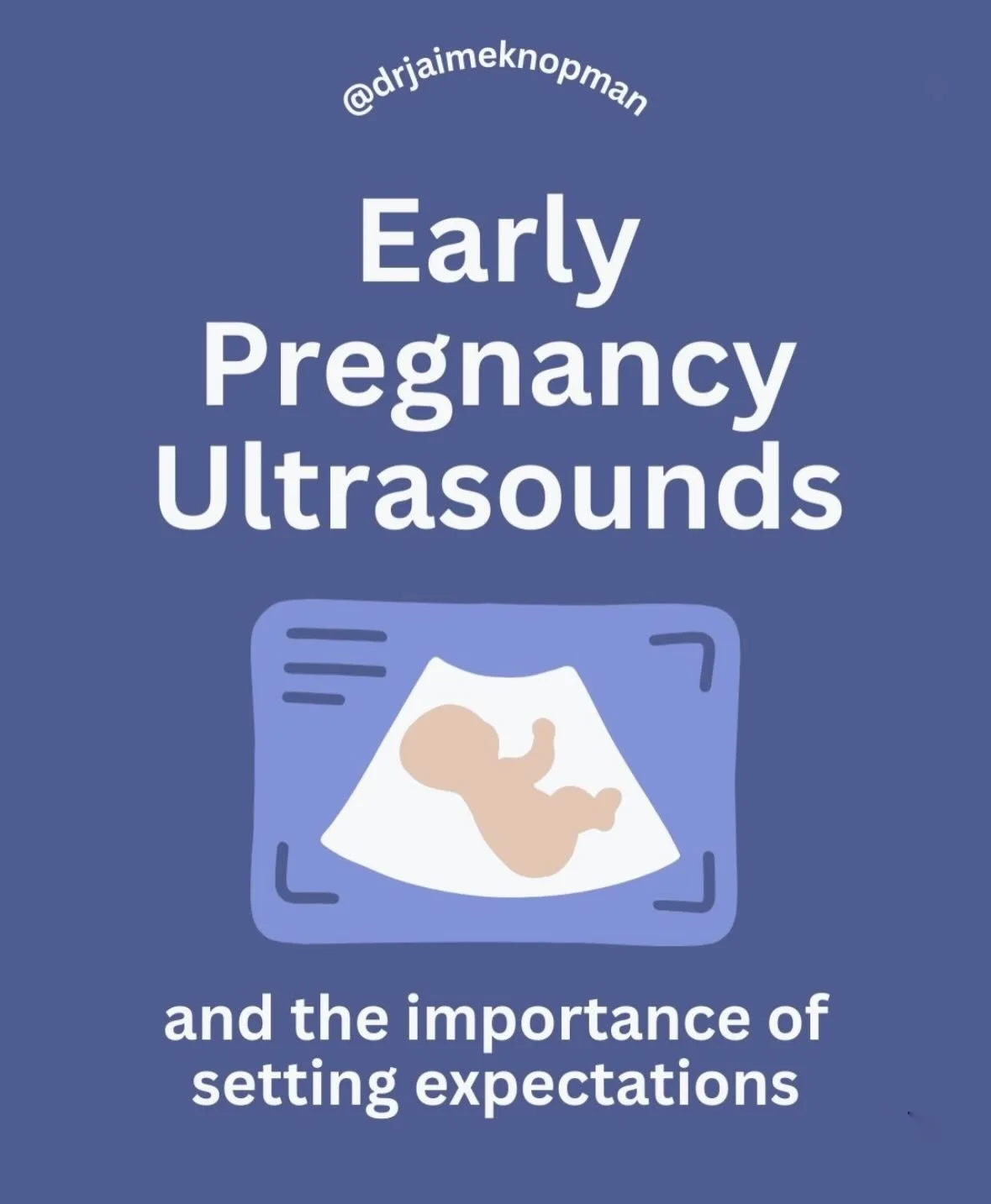 @drjaimeknopman

Early Pregnancy Ultrasounds

and the importance of setting expectations